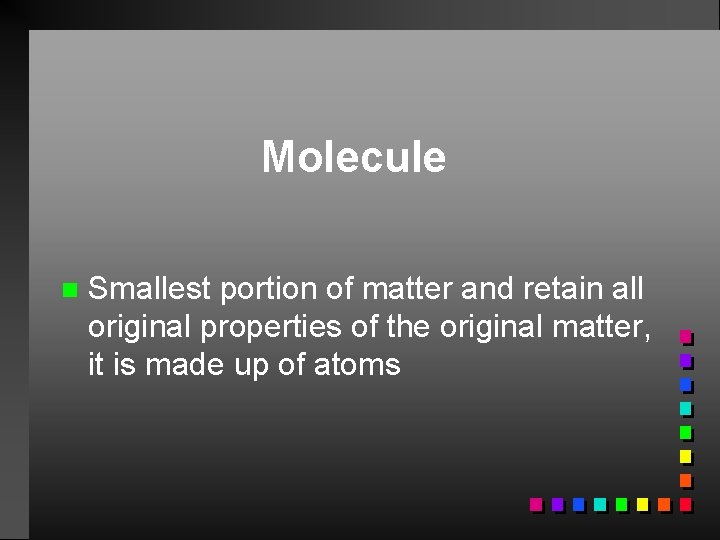 Molecule

Smallest portion of matter and retain all original properties of the original matter, it is made up of atoms